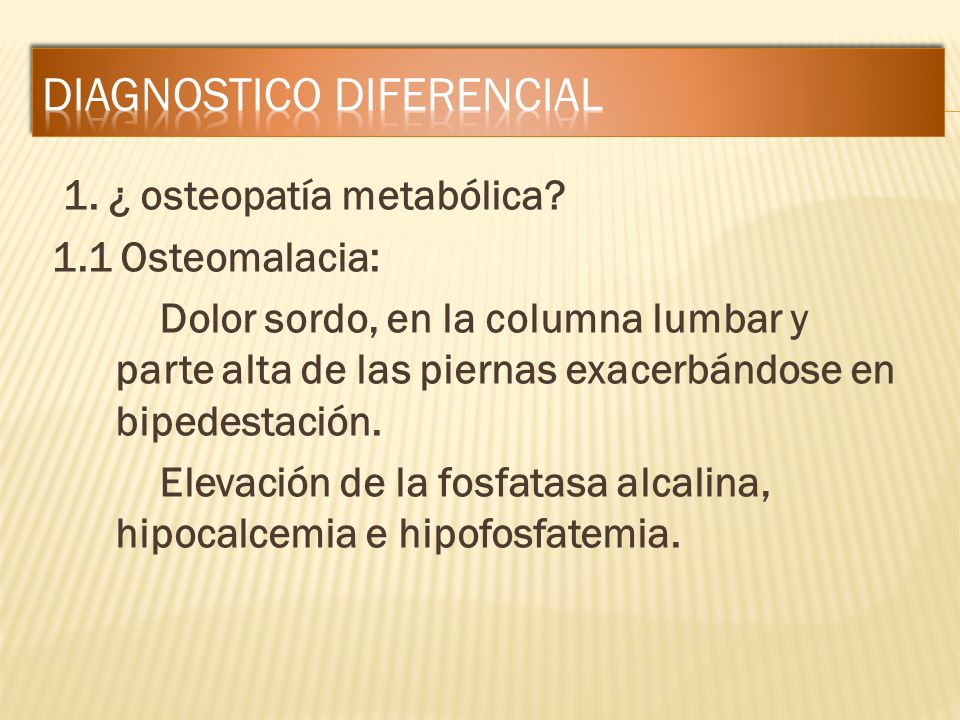 DIAGNOSTICO DIFERENCIAL

1. ¿ osteopatía metabólica?

1.1 Osteomalacia:

Dolor sordo, en la columna lumbar y parte alta de las piernas exacerbándose en bipedestación.

Elevación de la fosfatasa alcalina, hipocalcemia e hipofosfatemia.